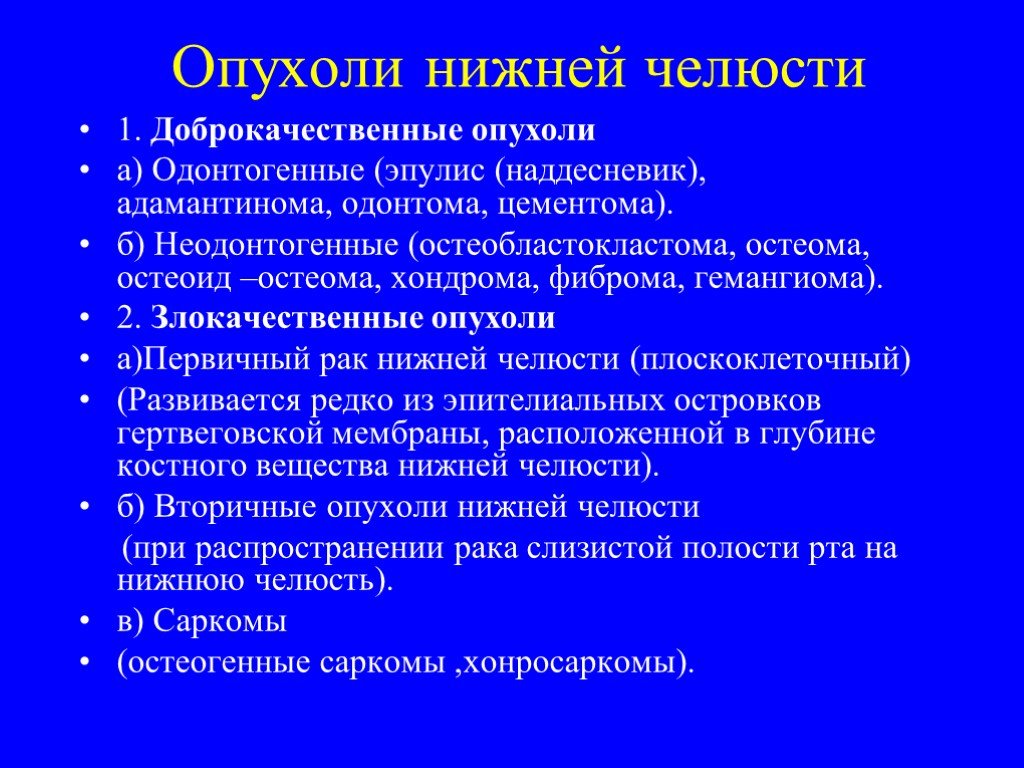 Опухоли нижней челюсти

• 1. Доброкачественные опухоли
• а) Одонтогенные (эпулис (наддесневик), адамантинома, одонтома, цементома).
• б) Неодонтогенные (остеобластокластома, остеома, остеоид –остеома, хондрома, фиброма, гемангиома).
• 2. Злокачественные опухоли
• а)Первичный рак нижней челюсти (плоскоклеточный)
• (Развивается редко из эпителиальных островков гертвеговской мембраны, расположенной в глубине костного вещества нижней челюсти).
• б) Вторичные опухоли нижней челюсти
(при распространении рака слизистой полости рта на нижнюю челюсть).
• в) Саркомы
• (остеогенные саркомы ,хонросаркомы).